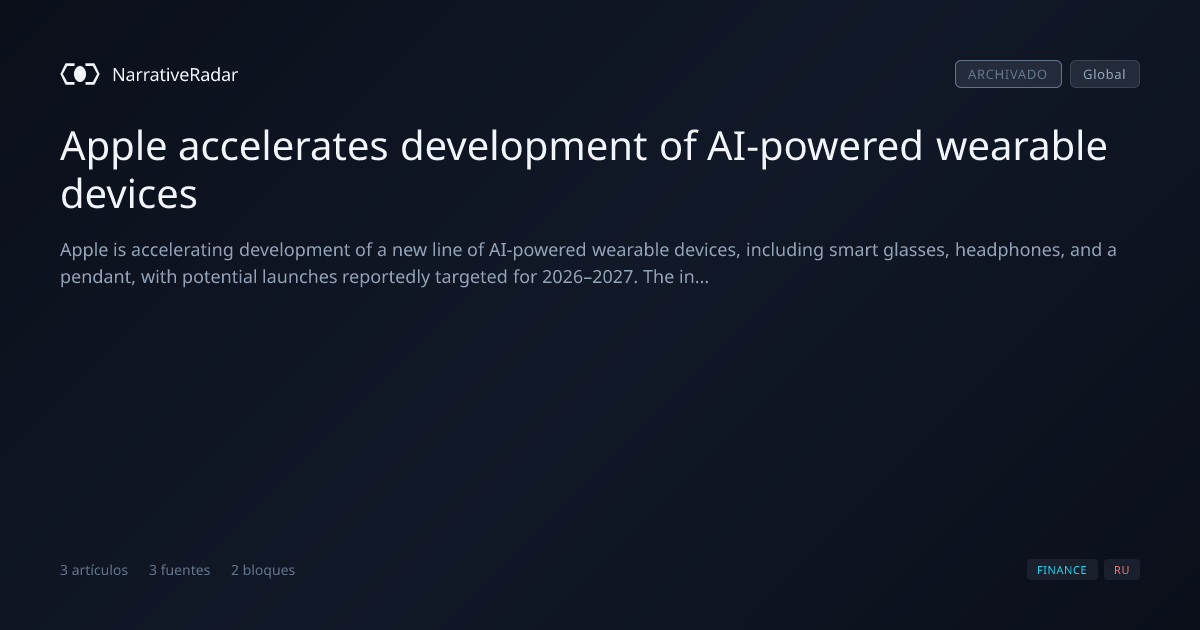 NarrativeRadar

ARCHIVADO Global

Apple accelerates development of AI-powered wearable devices

Apple is accelerating development of a new line of AI-powered wearable devices, including smart glasses, headphones, and a pendant, with potential launches reportedly targeted for 2026–2027. The in...

3 artículos 3 fuentes 2 bloques

FINANCE RU